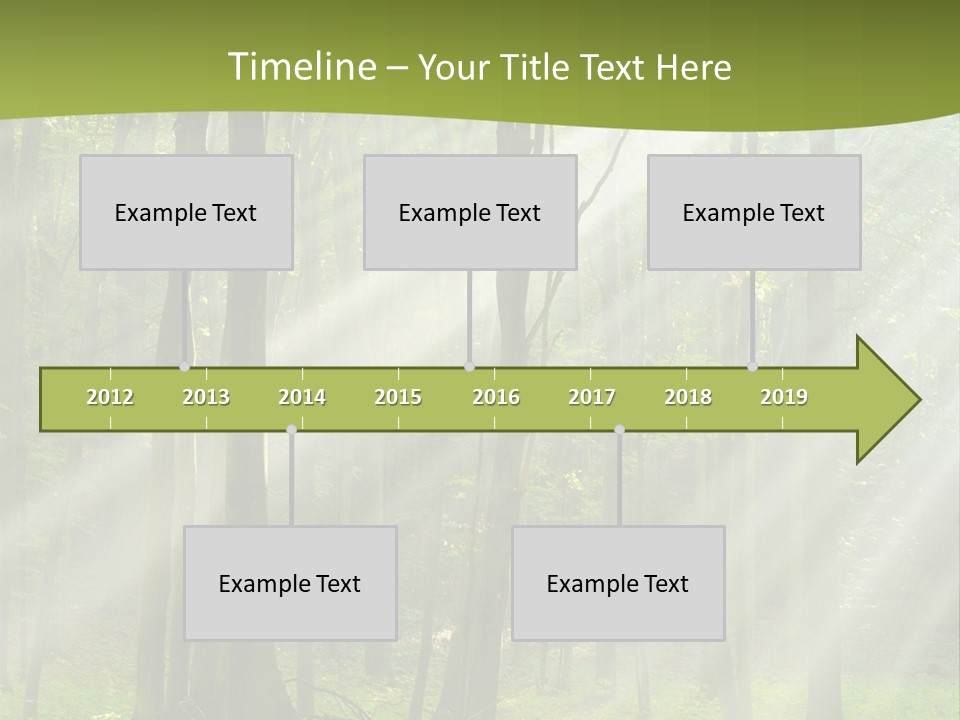 Timeline – Your Title Text Here

Example Text

Example Text

Example Text

2012 2013 2014 2015 2016 2017 2018 2019

Example Text

Example Text